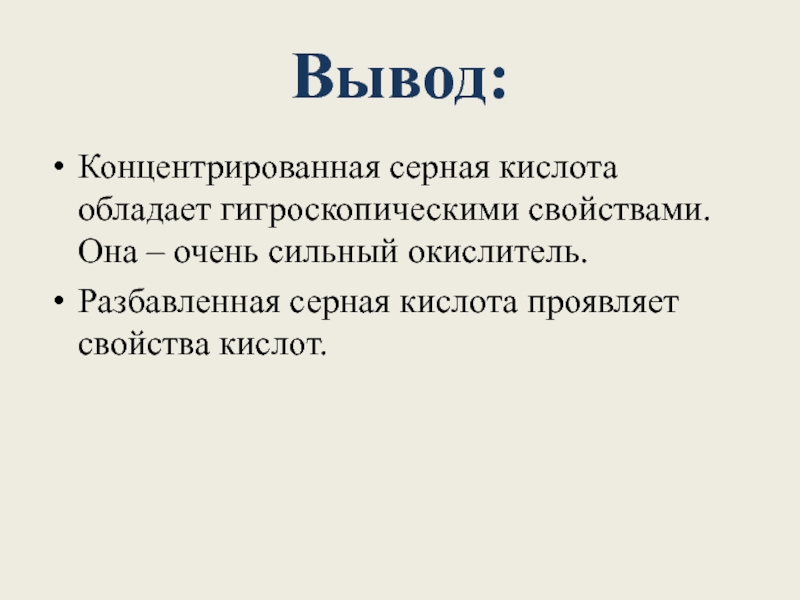 Вывод:

• Концентрированная серная кислота обладает гигроскопическими свойствами. Она – очень сильный окислитель.

• Разбавленная серная кислота проявляет свойства кислот.